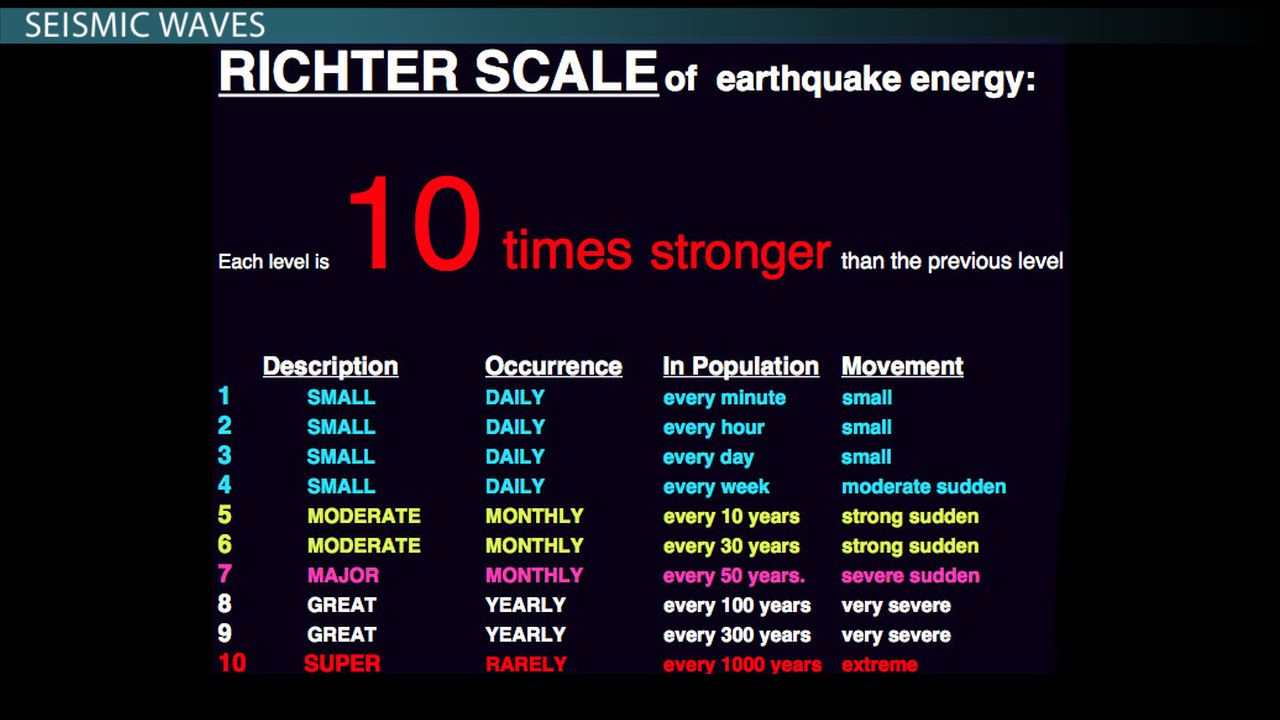 SEISMIC WAVES

RICHTER SCALE of earthquake energy:

Each level is 10 times stronger than the previous level

| | Description | Occurrence | In Population | Movement |
|---|---|---|---|---|
| 1 | SMALL | DAILY | every minute | small |
| 2 | SMALL | DAILY | every hour | small |
| 3 | SMALL | DAILY | every day | small |
| 4 | SMALL | DAILY | every week | moderate sudden |
| 5 | MODERATE | MONTHLY | every 10 years | strong sudden |
| 6 | MODERATE | MONTHLY | every 30 years | strong sudden |
| 7 | MAJOR | MONTHLY | every 50 years. | severe sudden |
| 8 | GREAT | YEARLY | every 100 years | very severe |
| 9 | GREAT | YEARLY | every 300 years | very severe |
| 10 | SUPER | RARELY | every 1000 years | extreme |